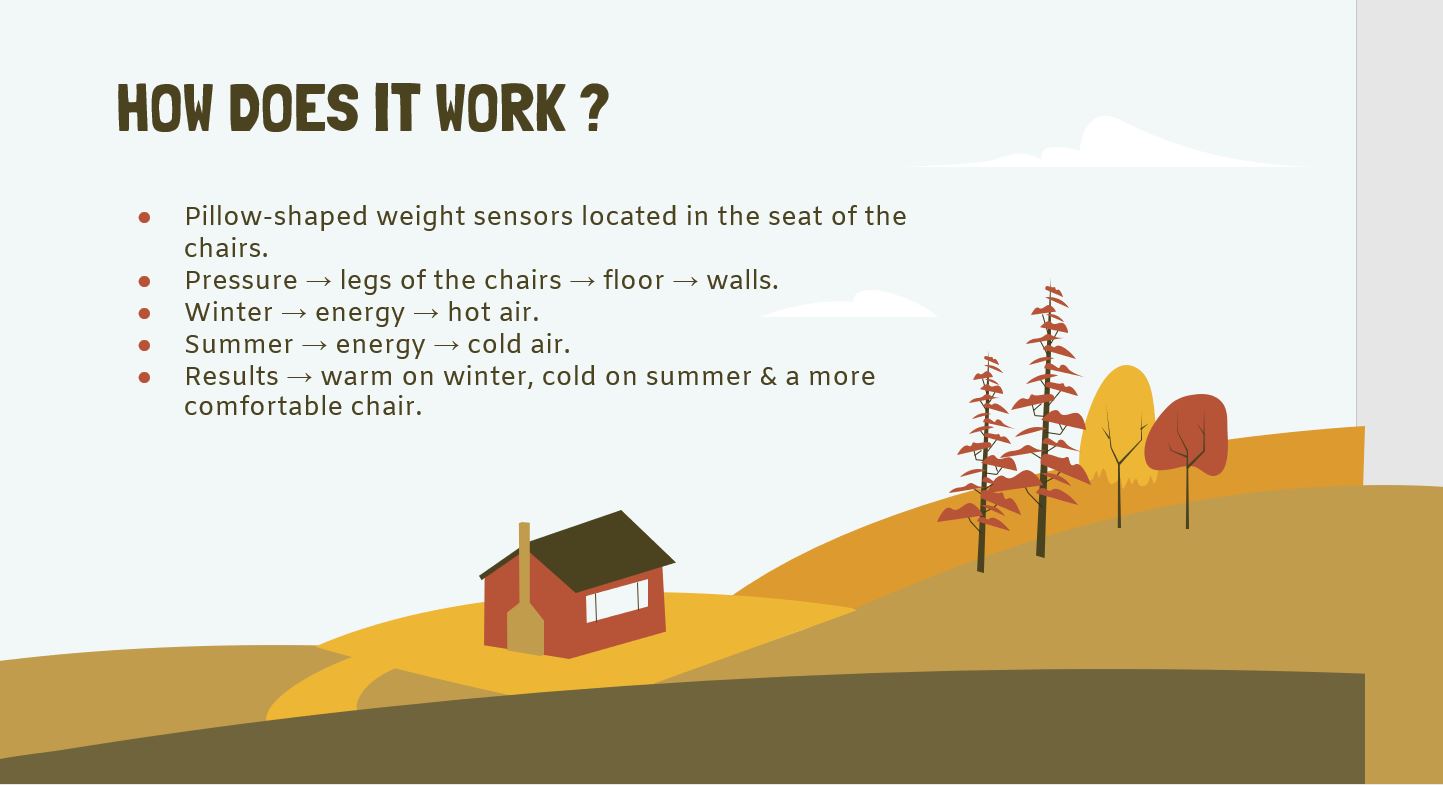 HOW DOES IT WORK ?

- Pillow-shaped weight sensors located in the seat of the chairs.
- Pressure → legs of the chairs → floor → walls.
- Winter → energy → hot air.
- Summer → energy → cold air.
- Results → warm on winter, cold on summer & a more comfortable chair.